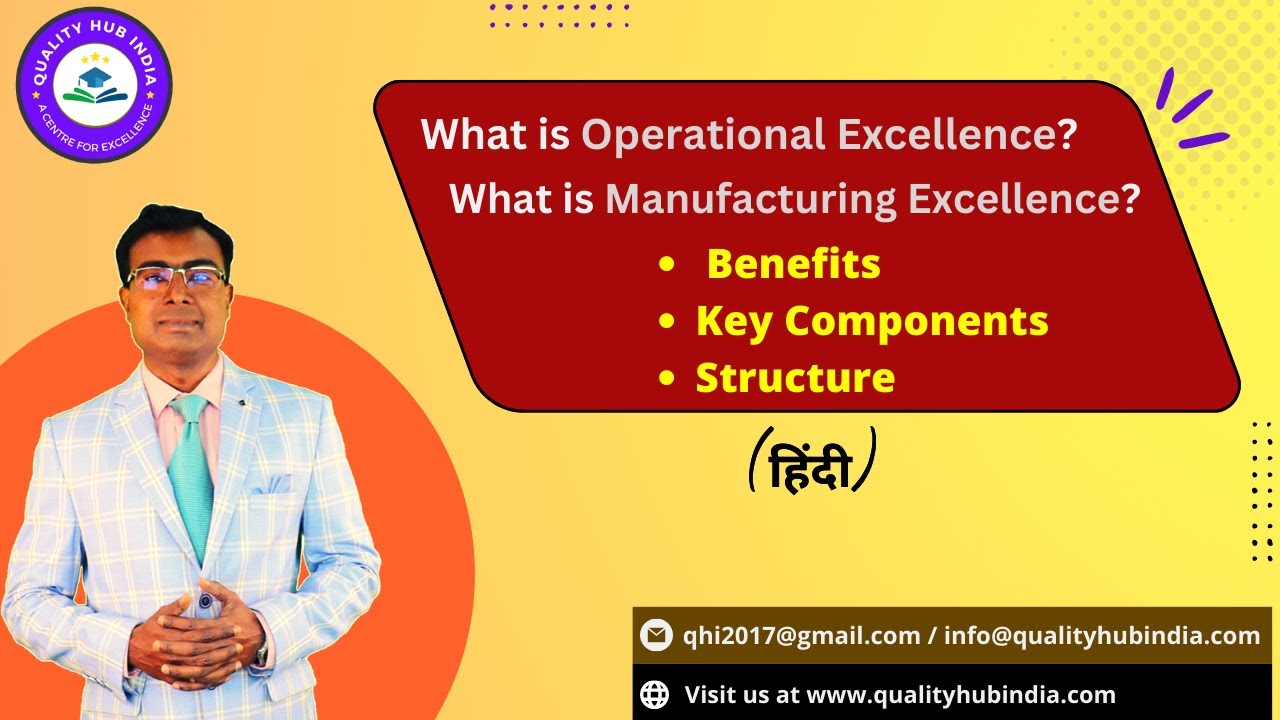 QUALITY HUB INDIA
A CENTRE FOR EXCELLENCE

What is Operational Excellence?
What is Manufacturing Excellence?
• Benefits
• Key Components
• Structure

(हिंदी)

qhi2017@gmail.com / info@qualityhubindia.com
Visit us at www.qualityhubindia.com